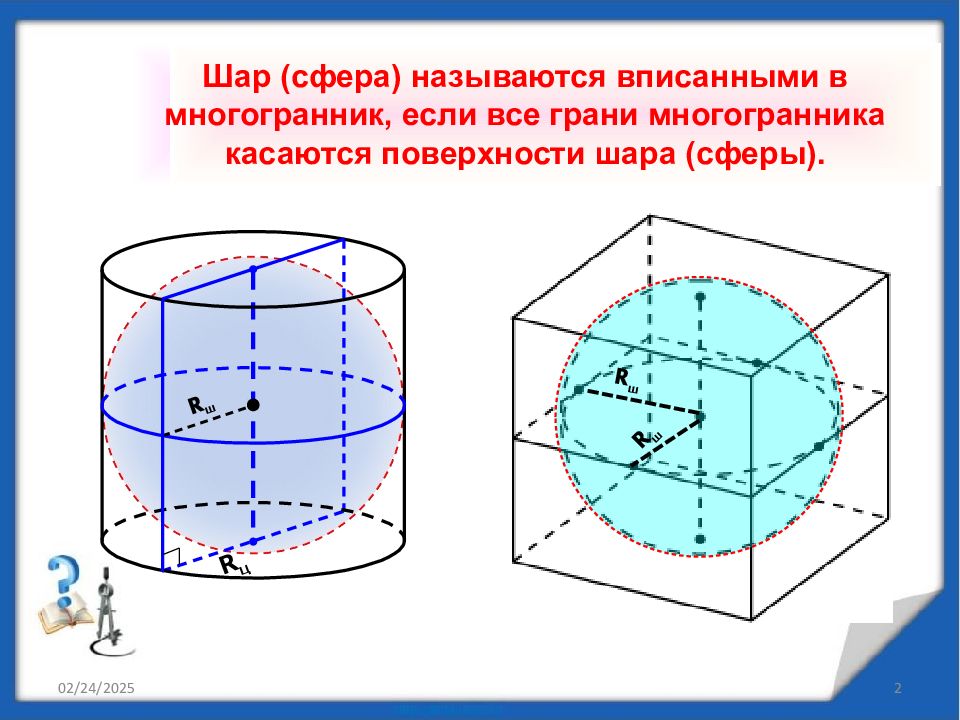 Шар (сфера) называются вписанными в многогранник, если все грани многогранника касаются поверхности шара (сферы).

$R_ш$

$R_ц$

$R_ш$

$R_ш$

02/24/2025

2